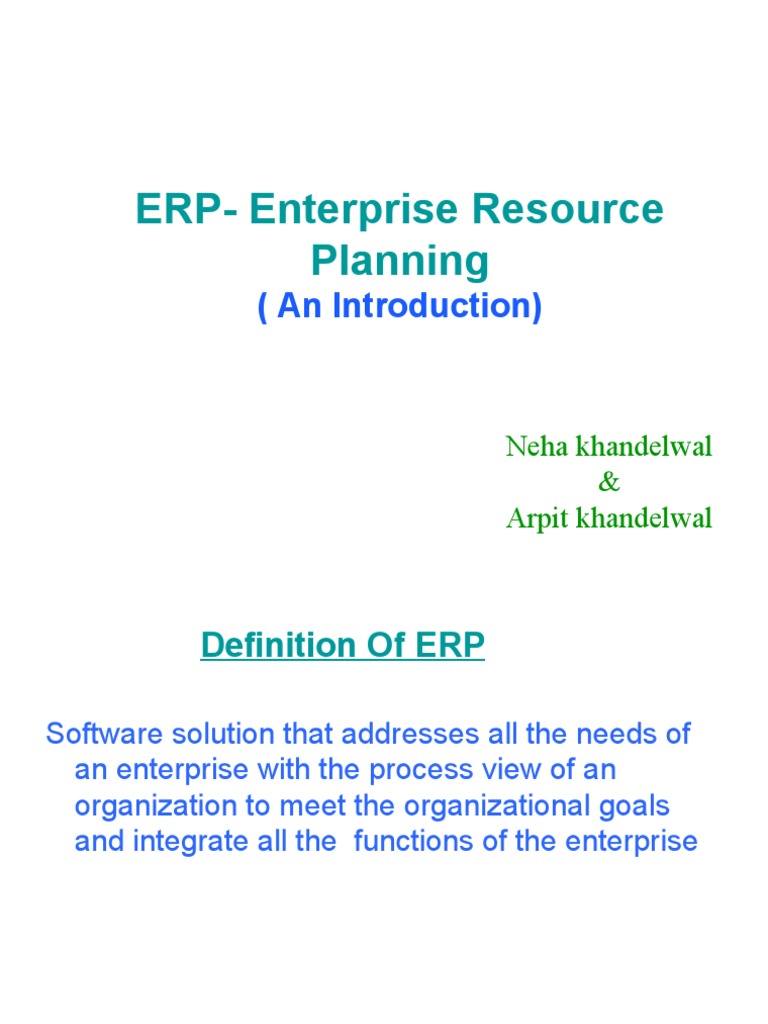 ERP- Enterprise Resource Planning
( An Introduction)

Neha khandelwal
&
Arpit khandelwal

Definition Of ERP

Software solution that addresses all the needs of an enterprise with the process view of an organization to meet the organizational goals and integrate all the functions of the enterprise